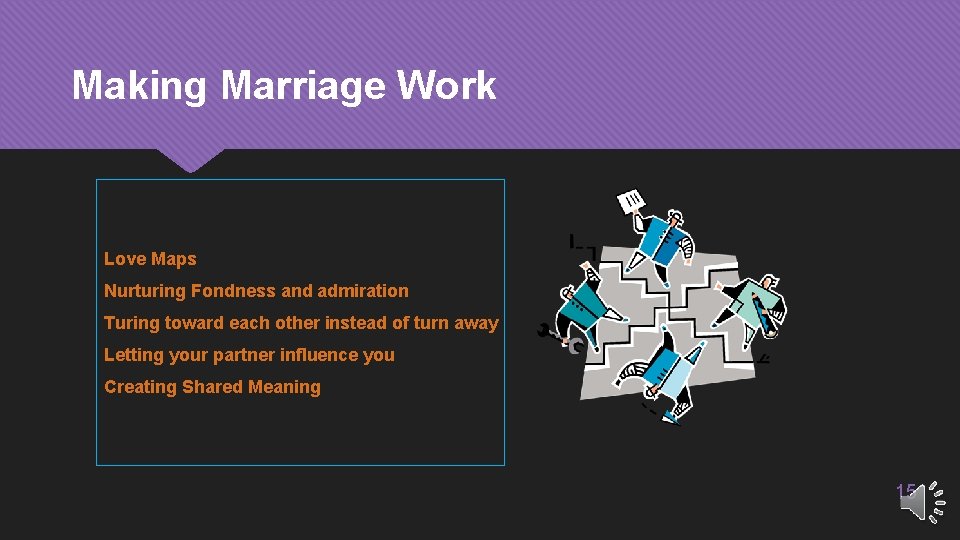 Making Marriage Work

Love Maps

Nurturing Fondness and admiration

Turing toward each other instead of turn away

Letting your partner influence you

Creating Shared Meaning

15